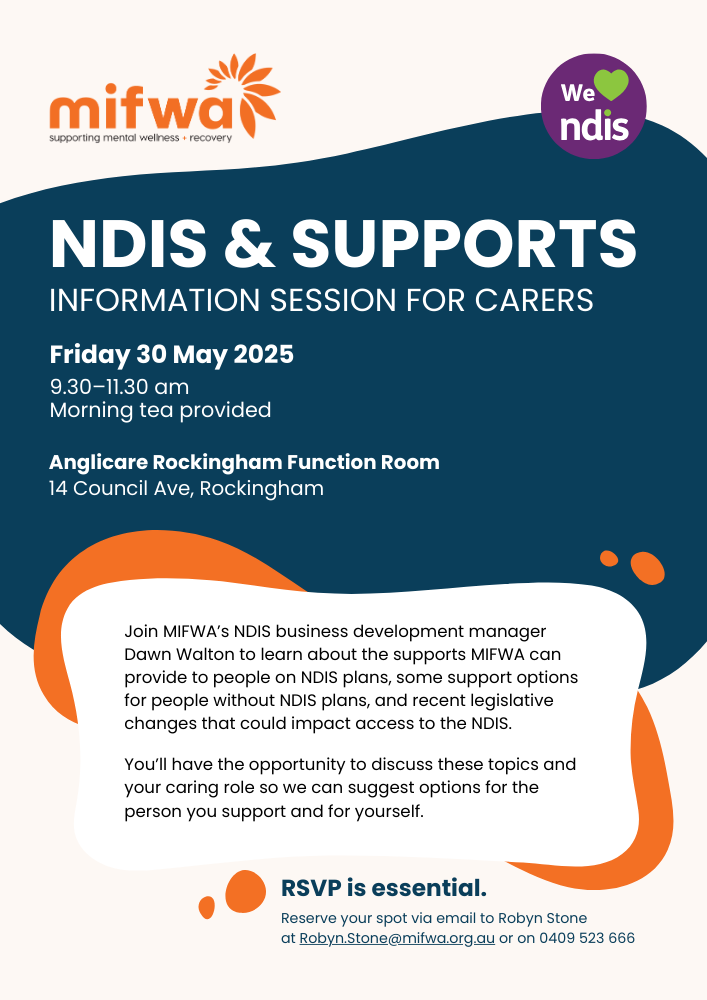 mifwa
supporting mental wellness + recovery

We ndis

NDIS & SUPPORTS
INFORMATION SESSION FOR CARERS

Friday 30 May 2025
9.30–11.30 am
Morning tea provided

Anglicare Rockingham Function Room
14 Council Ave, Rockingham

Join MIFWA's NDIS business development manager Dawn Walton to learn about the supports MIFWA can provide to people on NDIS plans, some support options for people without NDIS plans, and recent legislative changes that could impact access to the NDIS.

You'll have the opportunity to discuss these topics and your caring role so we can suggest options for the person you support and for yourself.

RSVP is essential.
Reserve your spot via email to Robyn Stone at Robyn.Stone@mifwa.org.au or on 0409 523 666